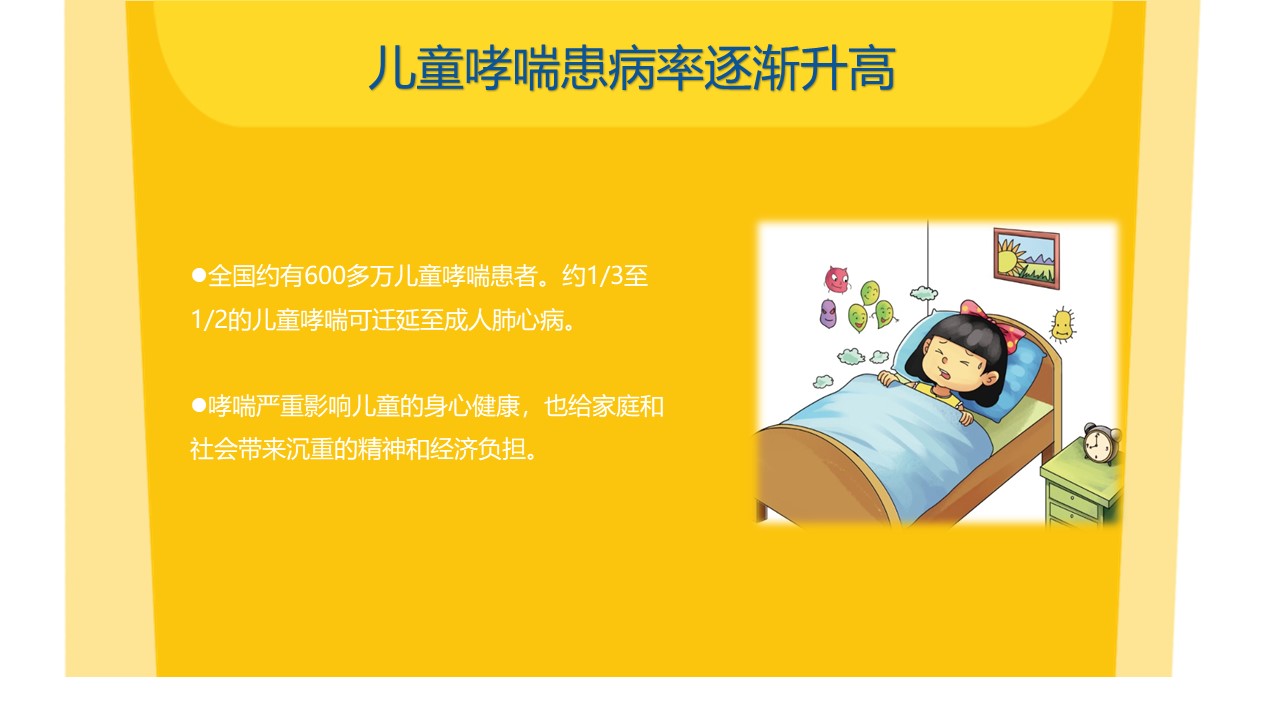 儿童哮喘患病率逐渐升高

●全国约有600多万儿童哮喘患者。约1/3至1/2的儿童哮喘可迁延至成人肺心病。

●哮喘严重影响儿童的身心健康，也给家庭和社会带来沉重的精神和经济负担。